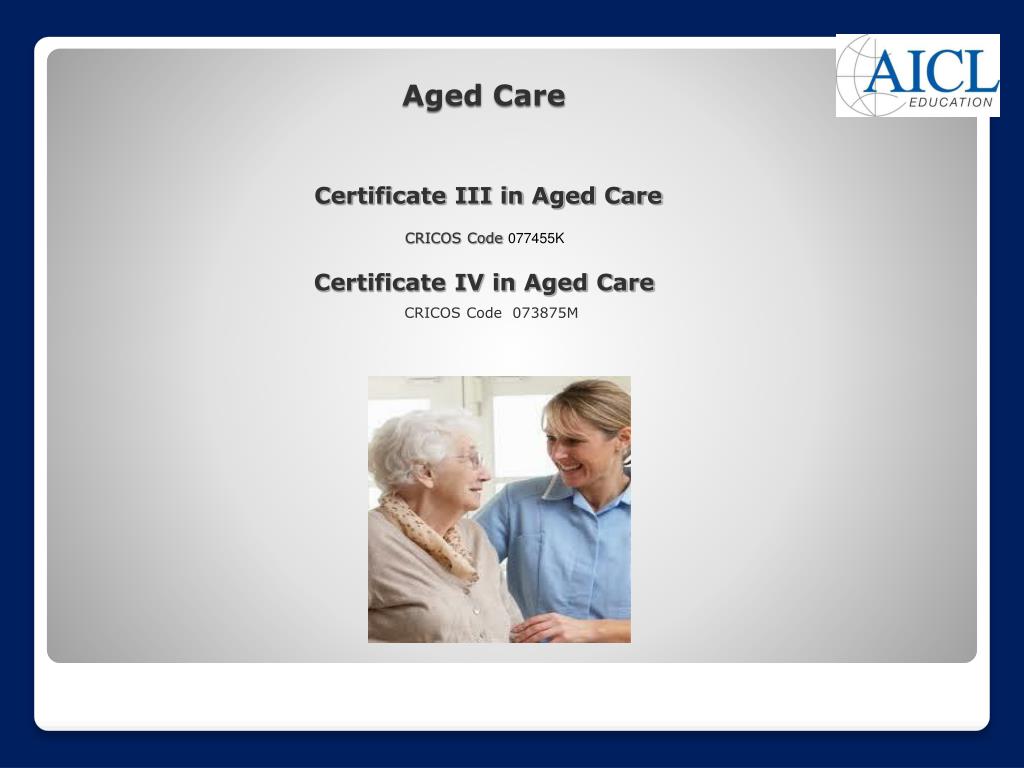 AICL
EDUCATION

Aged Care

Certificate III in Aged Care

CRICOS Code 077455K

Certificate IV in Aged Care

CRICOS Code 073875M